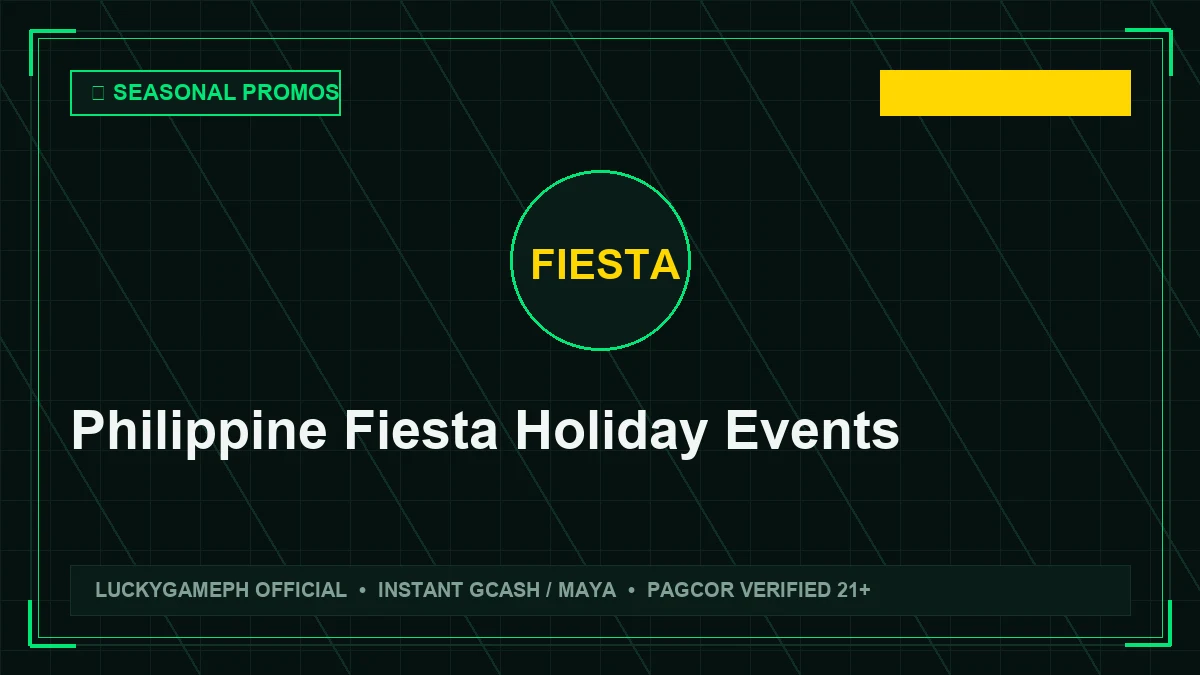 SEASONAL PROMOS

FIESTA

Philippine Fiesta Holiday Events

LUCKYGAMEPH OFFICIAL • INSTANT GCASH / MAYA • PAGCOR VERIFIED 21+